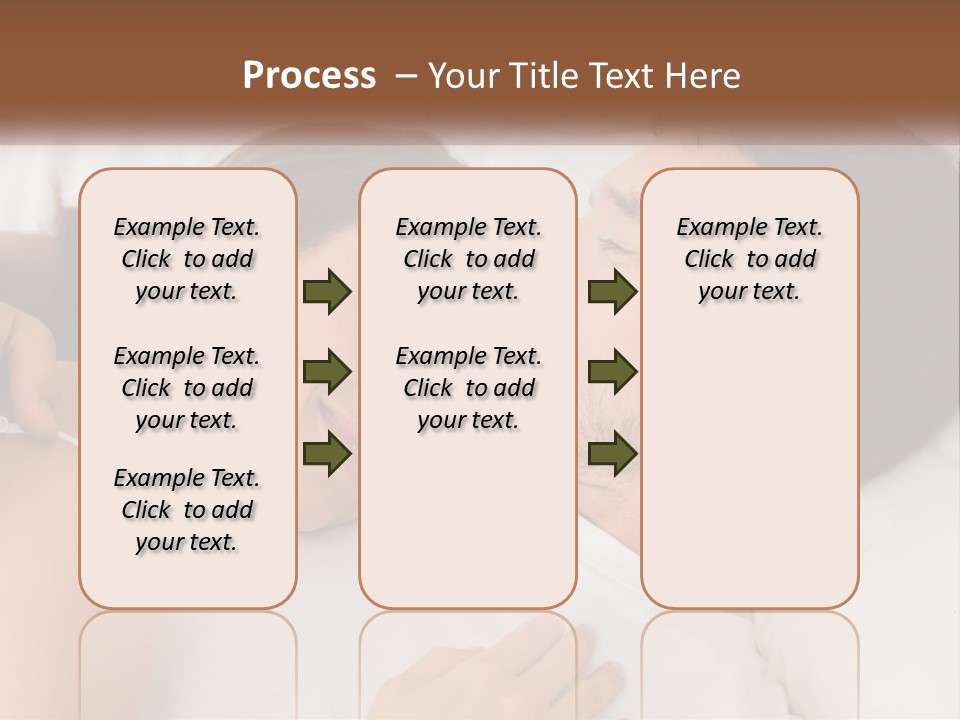 Process – Your Title Text Here

Example Text. Click to add your text.

Example Text. Click to add your text.

Example Text. Click to add your text.

Example Text. Click to add your text.

Example Text. Click to add your text.

Example Text. Click to add your text.